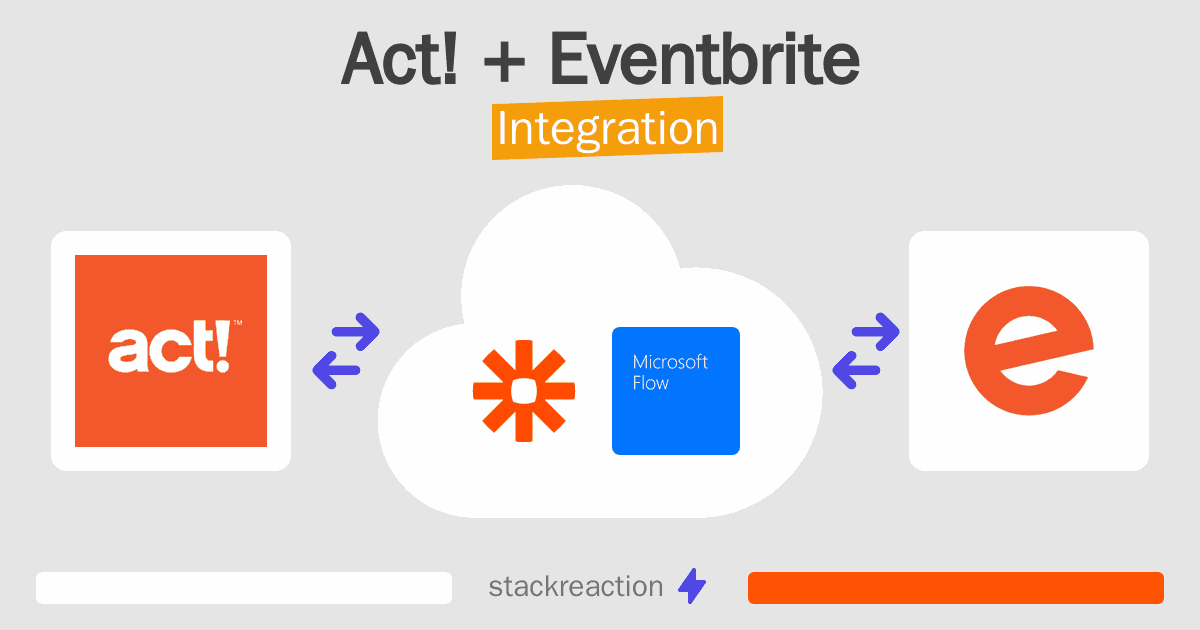 Act! + Eventbrite

Integration

act!™

Microsoft Flow

e

stackreaction